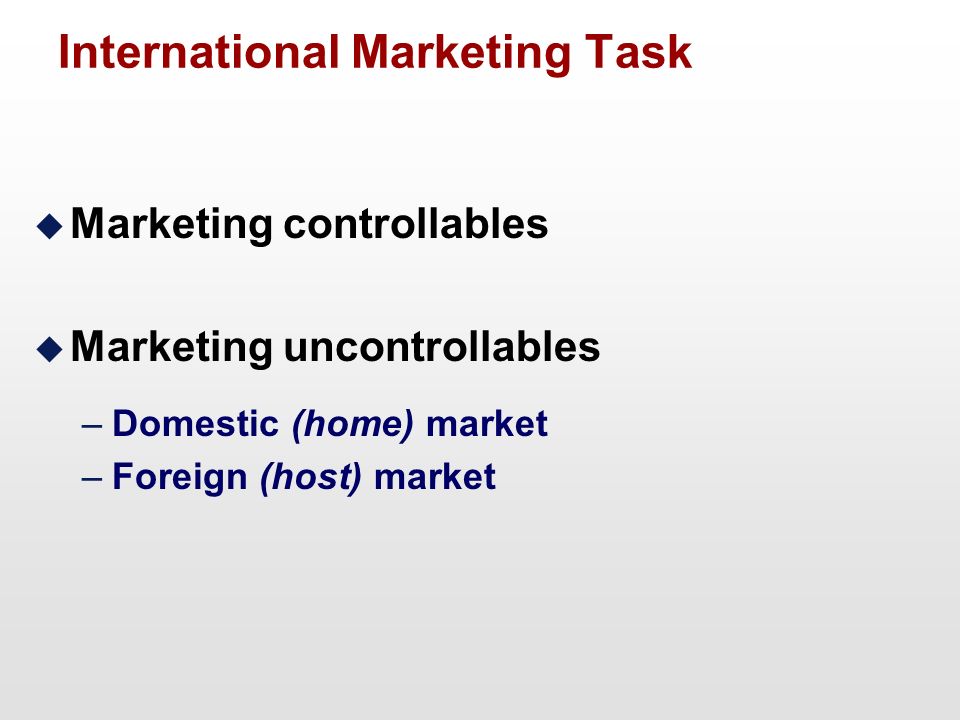 International Marketing Task

◆ Marketing controllables

◆ Marketing uncontrollables

– Domestic (home) market
– Foreign (host) market